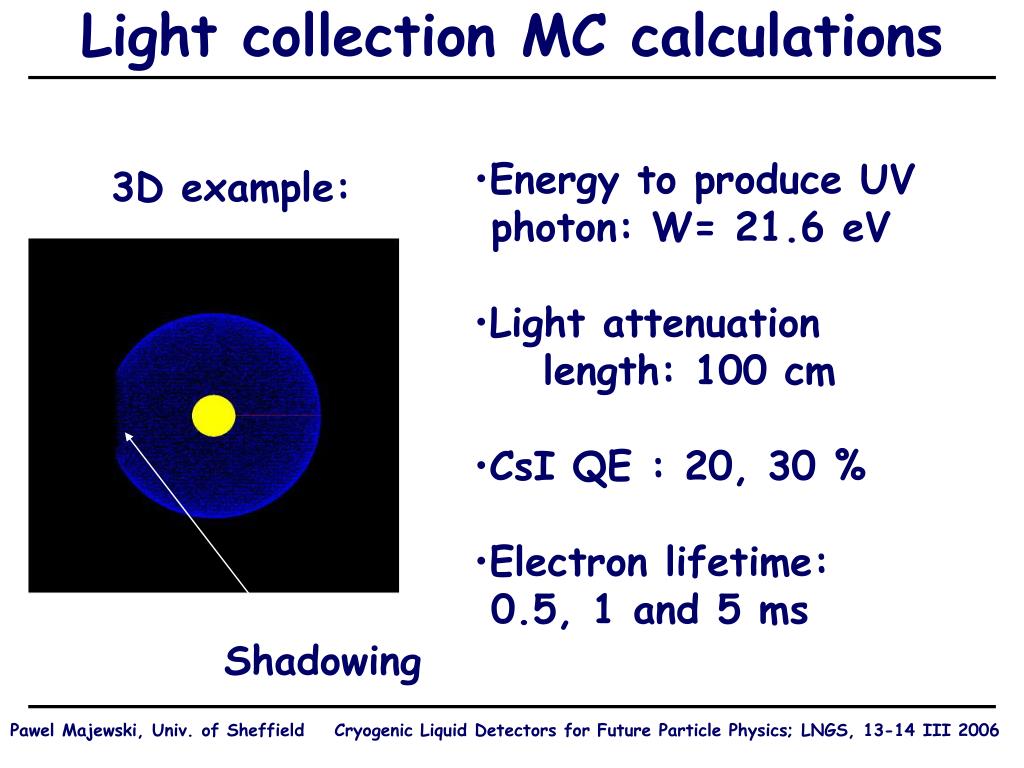 Light collection MC calculations

3D example:

Shadowing

•Energy to produce UV photon: W= 21.6 eV

•Light attenuation length: 100 cm

•CsI QE : 20, 30 %

•Electron lifetime: 0.5, 1 and 5 ms

Pawel Majewski, Univ. of Sheffield Cryogenic Liquid Detectors for Future Particle Physics; LNGS, 13-14 III 2006